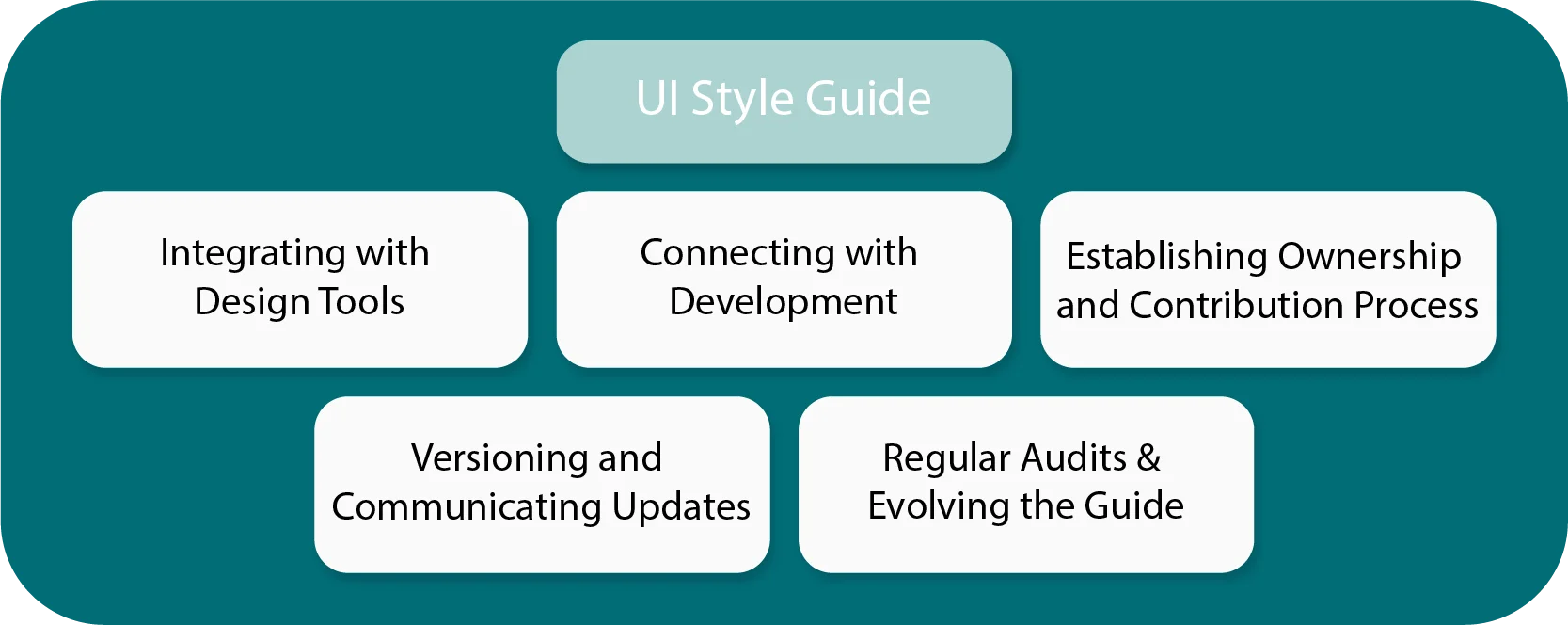 UI Style Guide

Integrating with Design Tools

Connecting with Development

Establishing Ownership and Contribution Process

Versioning and Communicating Updates

Regular Audits & Evolving the Guide